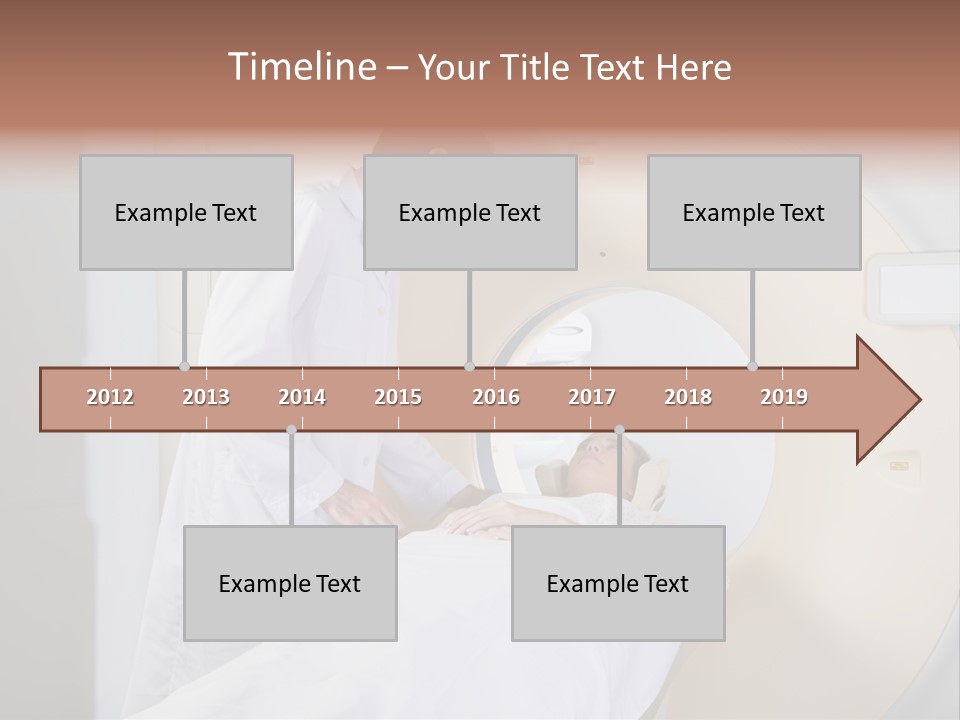 Timeline – Your Title Text Here

Example Text

Example Text

Example Text

2012 2013 2014 2015 2016 2017 2018 2019

Example Text

Example Text